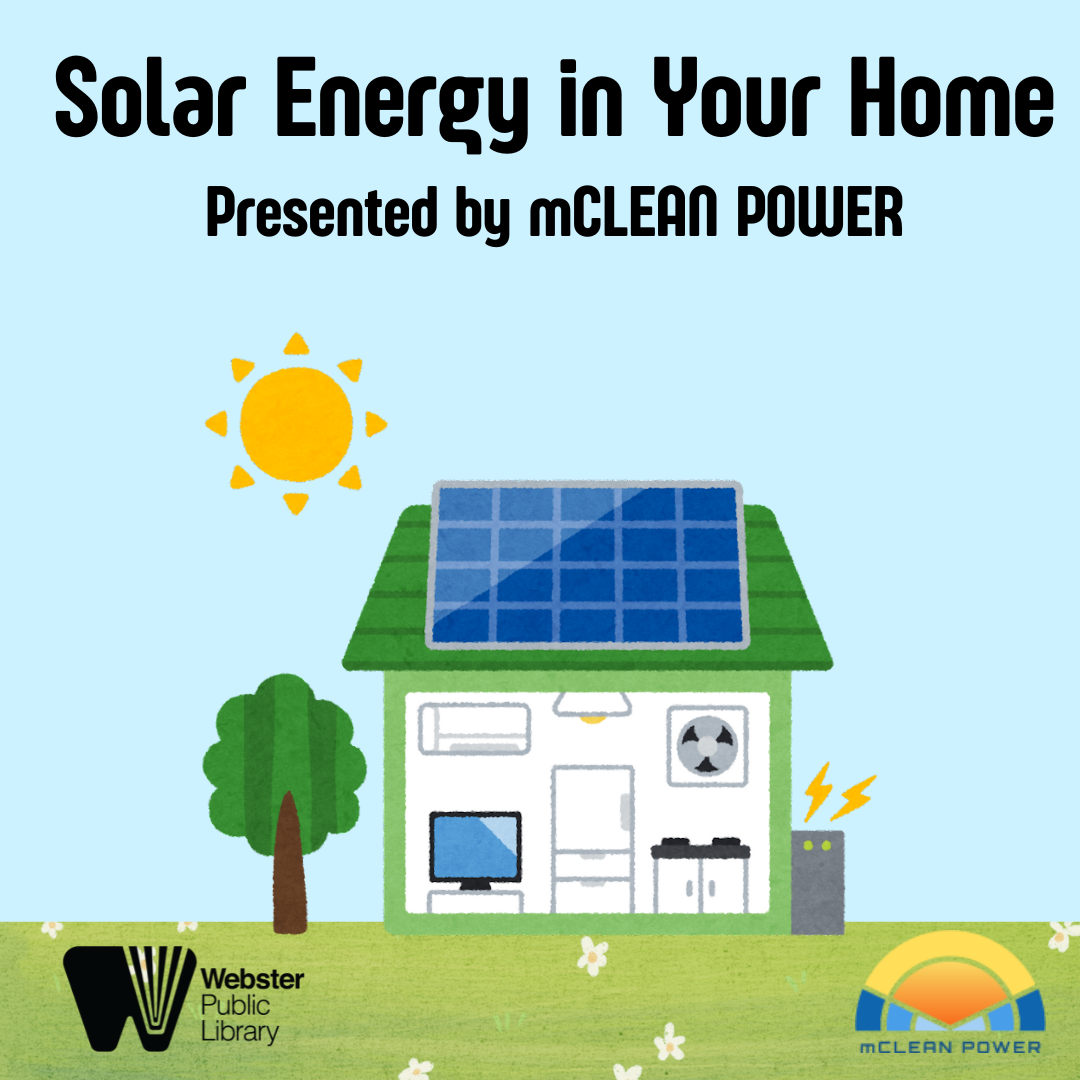 Solar Energy in Your Home
Presented by mCLEAN POWER

Webster Public Library

mCLEAN POWER